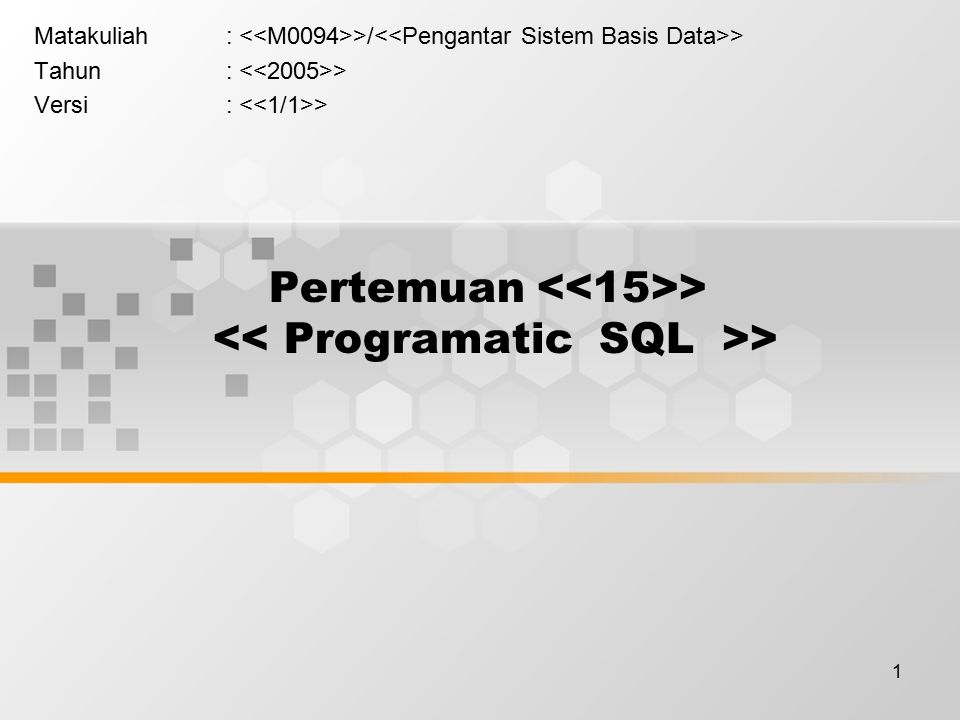 Matakuliah : <<M0094>>/<<Pengantar Sistem Basis Data>>
Tahun : <<2005>>
Versi : <<1/1>>

Pertemuan <<15>>
<< Programatic SQL >>

1